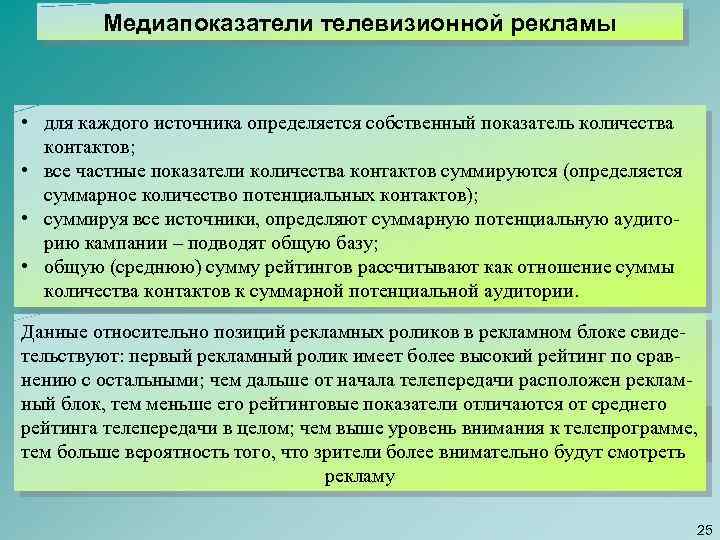 Медиапоказатели телевизионной рекламы

• для каждого источника определяется собственный показатель количества контактов;
• все частные показатели количества контактов суммируются (определяется суммарное количество потенциальных контактов);
• суммируя все источники, определяют суммарную потенциальную аудиторию кампании – подводят общую базу;
• общую (среднюю) сумму рейтингов рассчитывают как отношение суммы количества контактов к суммарной потенциальной аудитории.

Данные относительно позиций рекламных роликов в рекламном блоке свидетельствуют: первый рекламный ролик имеет более высокий рейтинг по сравнению с остальными; чем дальше от начала телепередачи расположен рекламный блок, тем меньше его рейтинговые показатели отличаются от среднего рейтинга телепередачи в целом; чем выше уровень внимания к телепрограмме, тем больше вероятность того, что зрители более внимательно будут смотреть рекламу

25